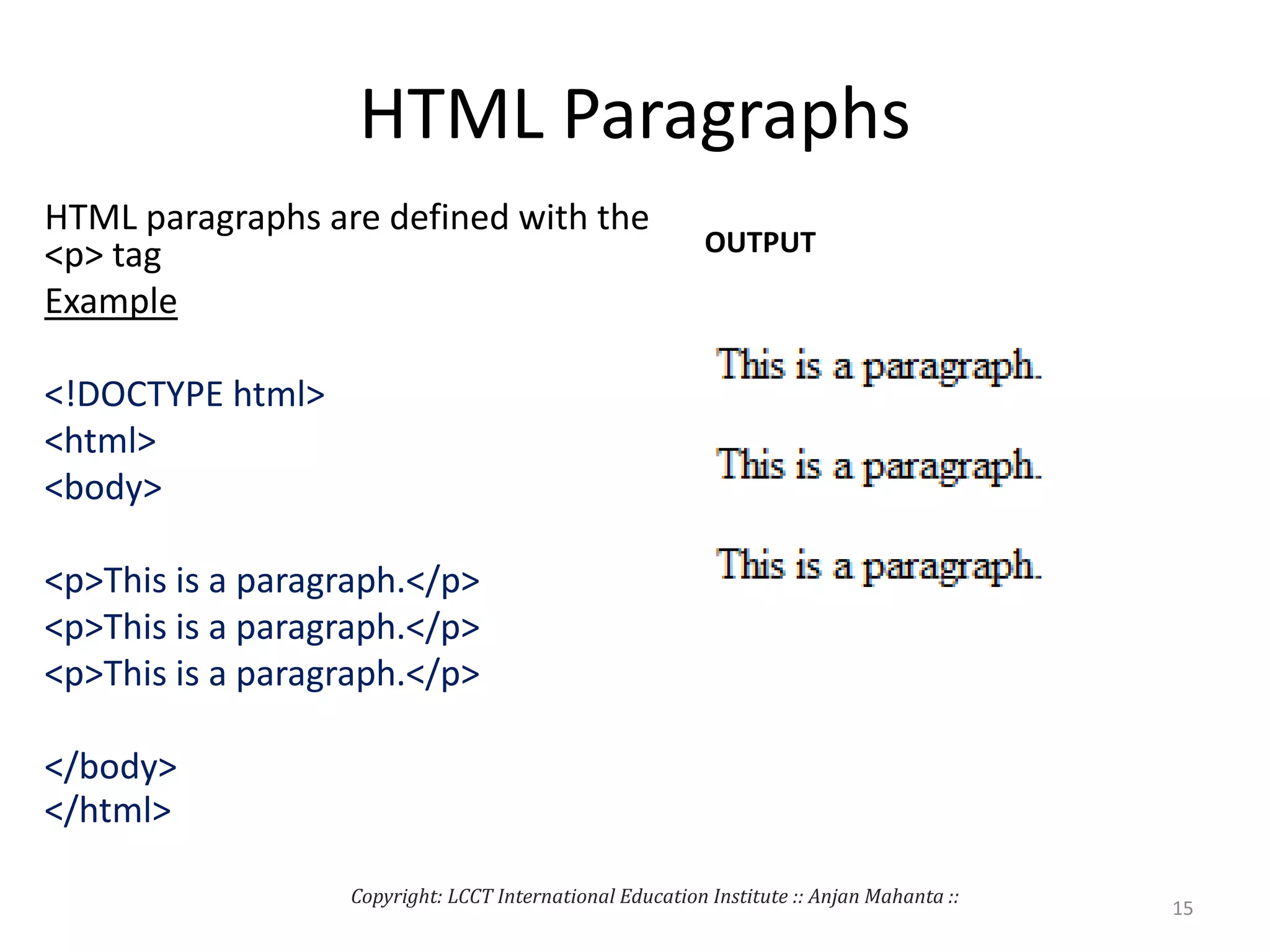 HTML Paragraphs

HTML paragraphs are defined with the <p> tag

Example

<!DOCTYPE html>
<html>
<body>

<p>This is a paragraph.</p>
<p>This is a paragraph.</p>
<p>This is a paragraph.</p>

</body>
</html>

OUTPUT

This is a paragraph.

This is a paragraph.

This is a paragraph.

Copyright: LCCT International Education Institute :: Anjan Mahanta ::

15